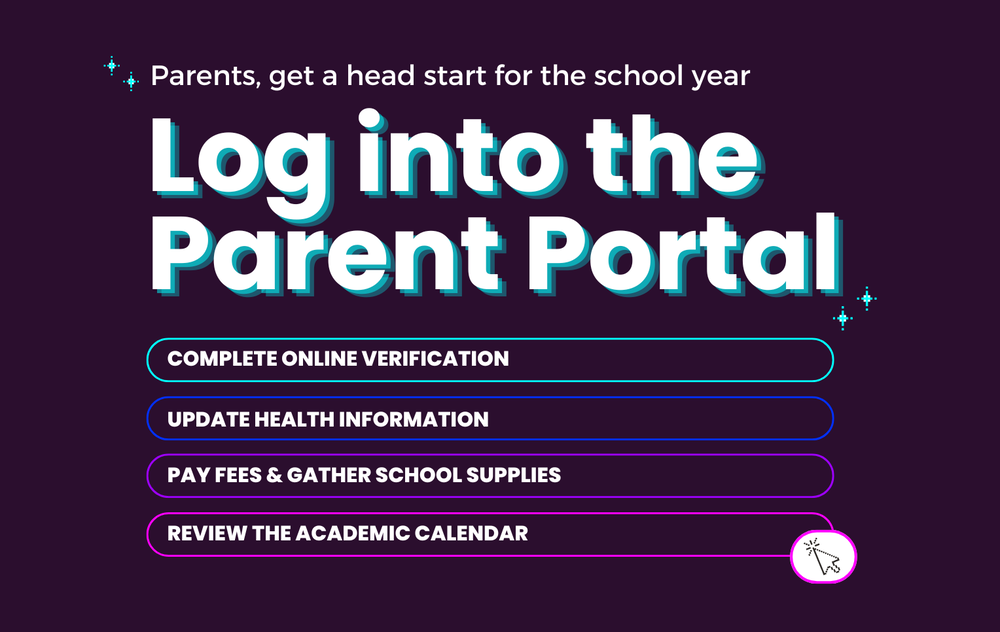 Parents, get a head start for the school year

Log into the Parent Portal

COMPLETE ONLINE VERIFICATION

UPDATE HEALTH INFORMATION

PAY FEES & GATHER SCHOOL SUPPLIES

REVIEW THE ACADEMIC CALENDAR